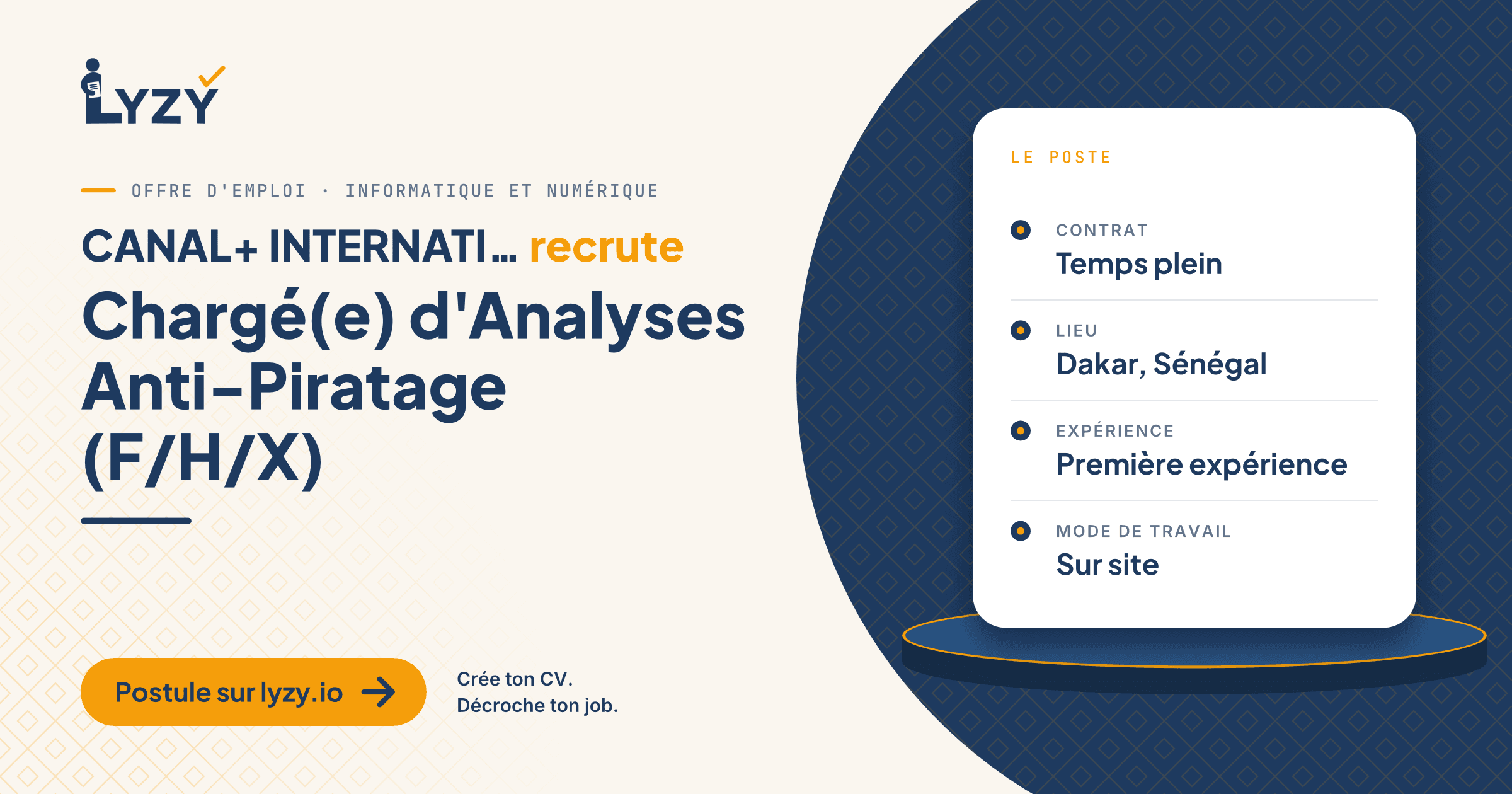 LYZY

OFFRE D'EMPLOI · INFORMATIQUE ET NUMÉRIQUE

CANAL+ INTERNATI... recrute

Chargé(e) d'Analyses Anti-Piratage (F/H/X)

Postule sur lyzy.io

Crée ton CV.
Décroche ton job.

LE POSTE

CONTRAT
Temps plein

LIEU
Dakar, Sénégal

EXPÉRIENCE
Première expérience

MODE DE TRAVAIL
Sur site